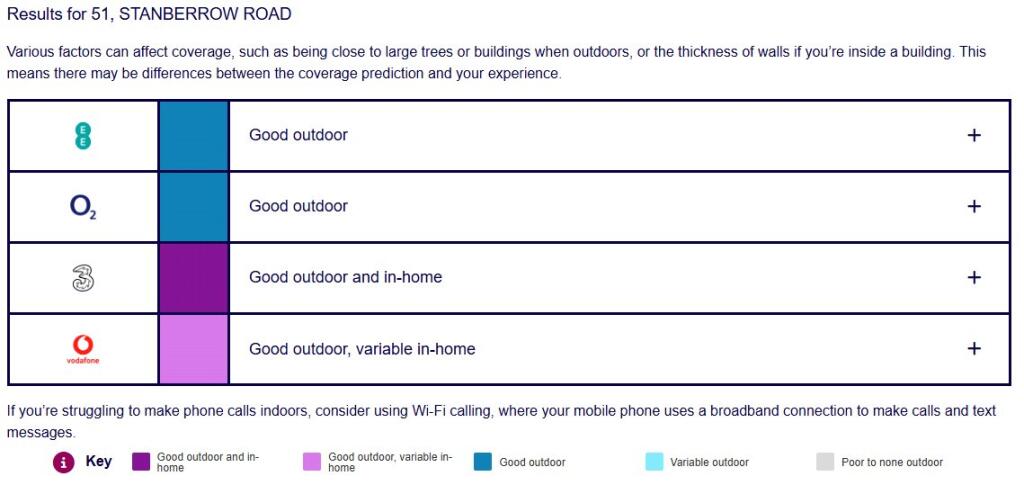 Results for 51, STANBERROW ROAD

Various factors can affect coverage, such as being close to large trees or buildings when outdoors, or the thickness of walls if you're inside a building. This means there may be differences between the coverage prediction and your experience.

| | | | |
|---|---|---|---|
| EE | | Good outdoor | + |
| $O_2$ | | Good outdoor | + |
| 3 | | Good outdoor and in-home | + |
| vodafone | | Good outdoor, variable in-home | + |

If you're struggling to make phone calls indoors, consider using Wi-Fi calling, where your mobile phone uses a broadband connection to make calls and text messages.

i Key Good outdoor and in-home Good outdoor, variable in-home Good outdoor Variable outdoor Poor to none outdoor